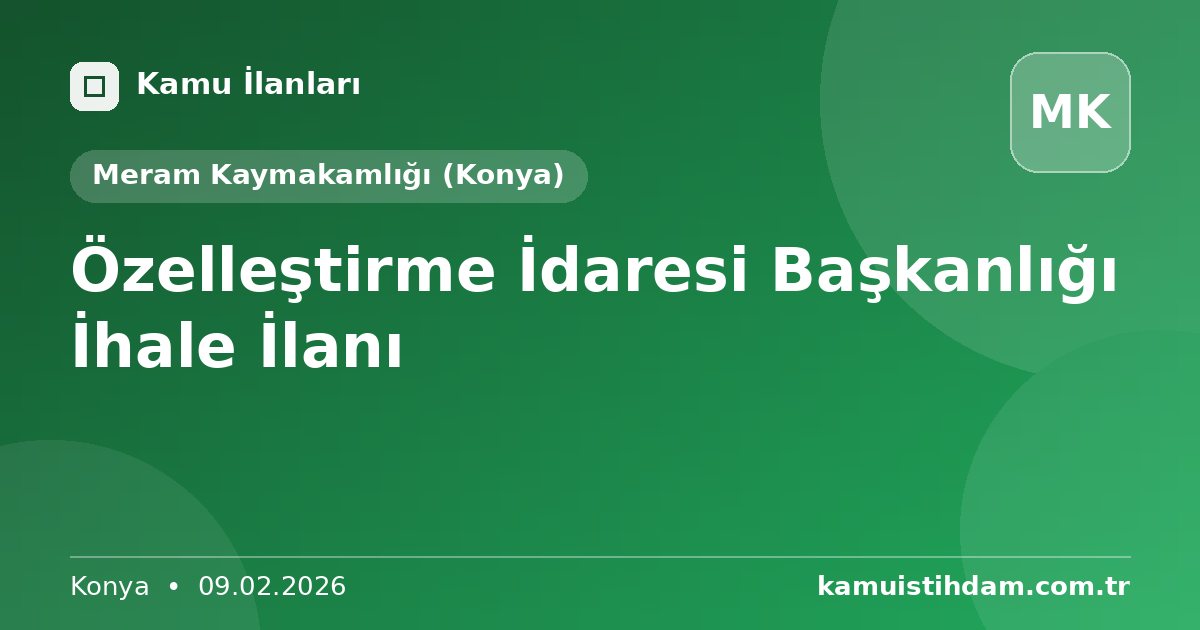 Kamu İlanları

MK

Meram Kaymakamlığı (Konya)

Özelleştirme İdaresi Başkanlığı İhale İlanı

Konya • 09.02.2026

kamuistihdam.com.tr